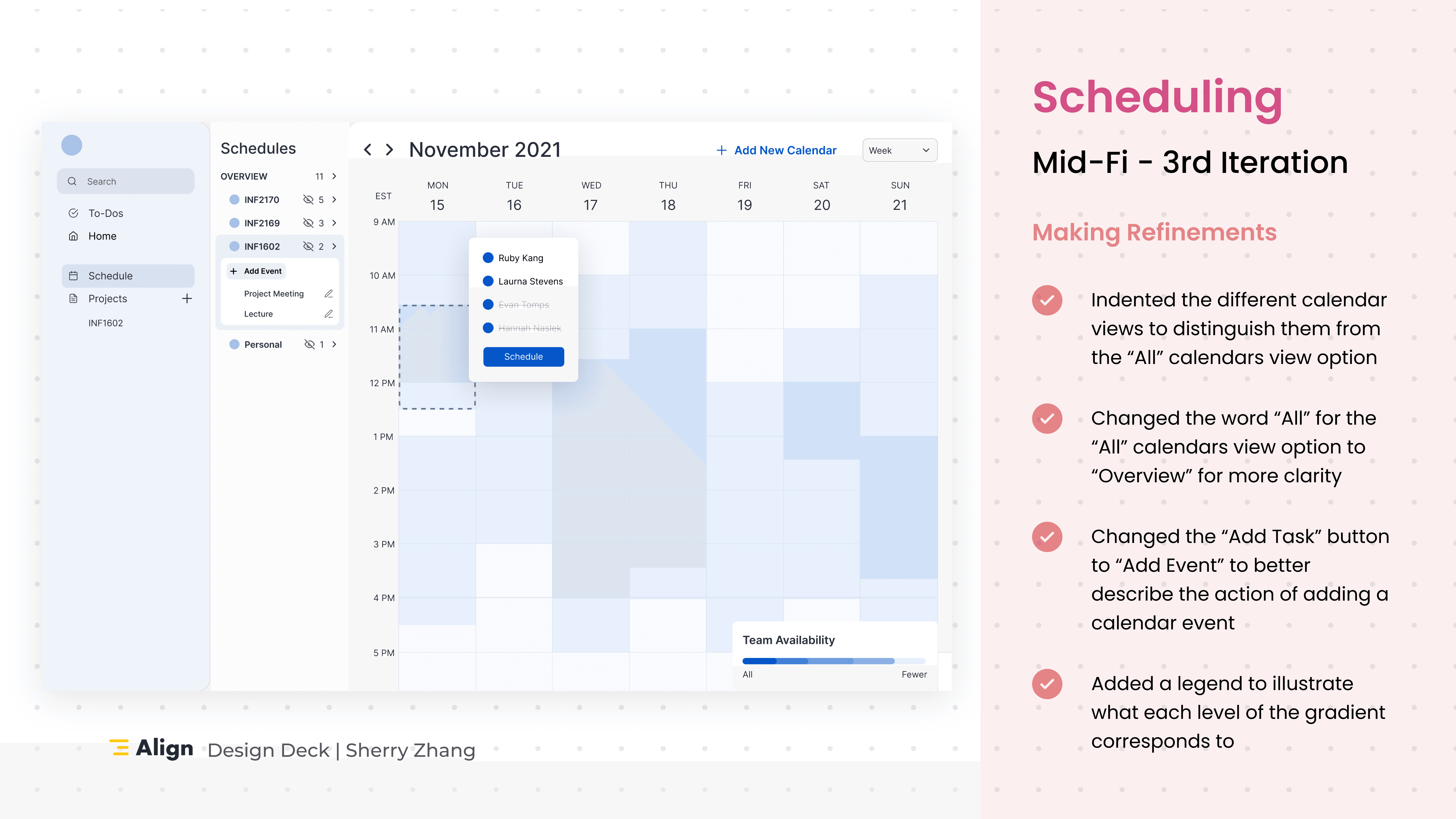 Search

To-Dos

Home

Schedule

Projects

INF1602

Schedules

OVERVIEW 11

INF2170 5

INF2169 3

INF1602 2

Add Event

Project Meeting

Lecture

Personal 1

November 2021

Add New Calendar

Week

EST

MON 15

TUE 16

WED 17

THU 18

FRI 19

SAT 20

SUN 21

9 AM

10 AM

11 AM

12 PM

1 PM

2 PM

3 PM

4 PM

5 PM

Ruby Kang

Laurna Stevens

Evan Tomps

Hannah Naslek

Schedule

Team Availability

All

Fewer

Align Design Deck | Sherry Zhang

Scheduling

Mid-Fi - 3rd Iteration

Making Refinements

Indented the different calendar views to distinguish them from the “All” calendars view option

Changed the word “All” for the “All” calendars view option to “Overview” for more clarity

Changed the “Add Task” button to “Add Event” to better describe the action of adding a calendar event

Added a legend to illustrate what each level of the gradient corresponds to